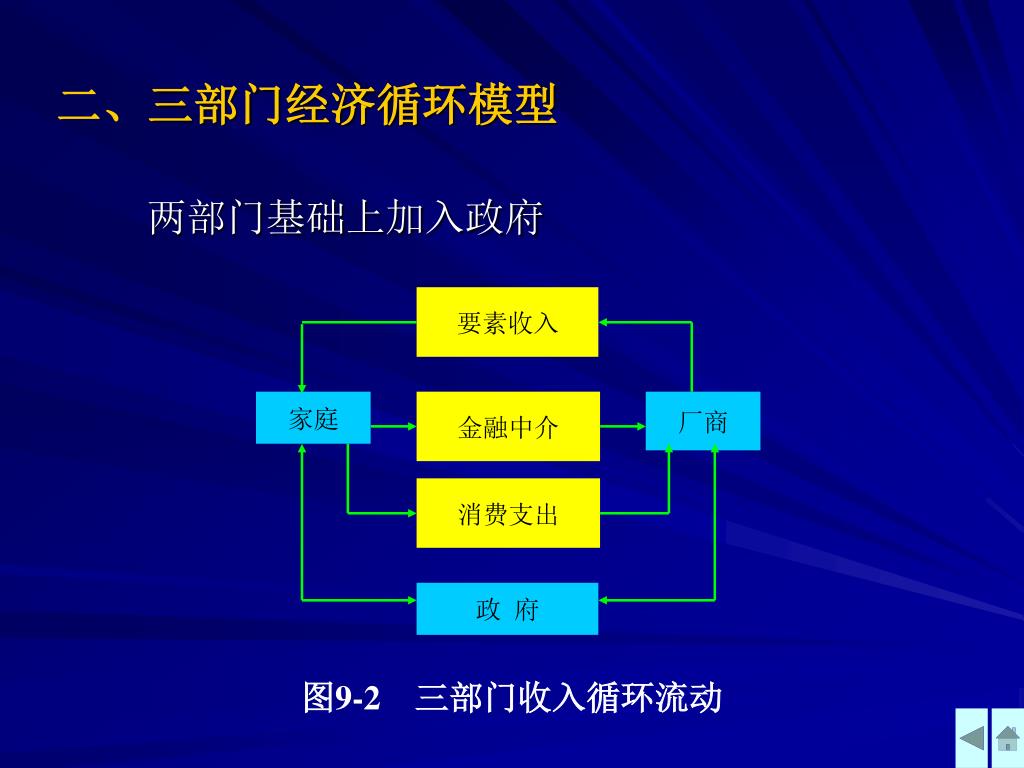 二、三部门经济循环模型

两部门基础上加入政府

要素收入

家庭

金融中介

厂商

消费支出

政 府

图9-2 三部门收入循环流动